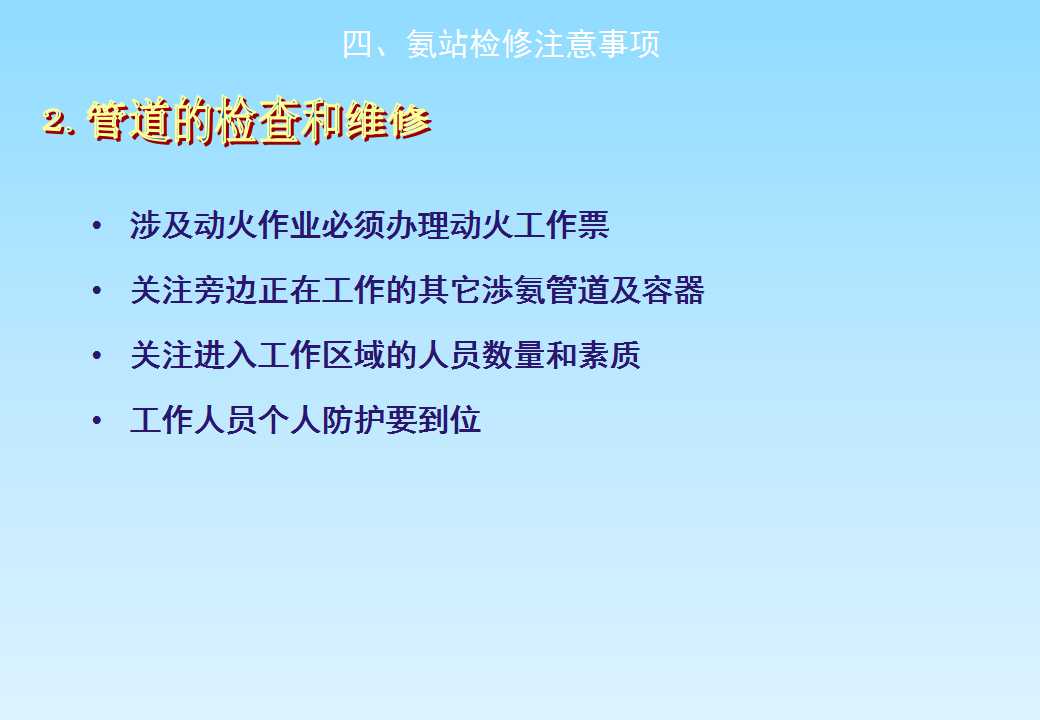 四、氨站检修注意事项

2. 管道的检查和维修

• 涉及动火作业必须办理动火工作票

• 关注旁边正在工作的其它涉氨管道及容器

• 关注进入工作区域的人员数量和素质

• 工作人员个人防护要到位